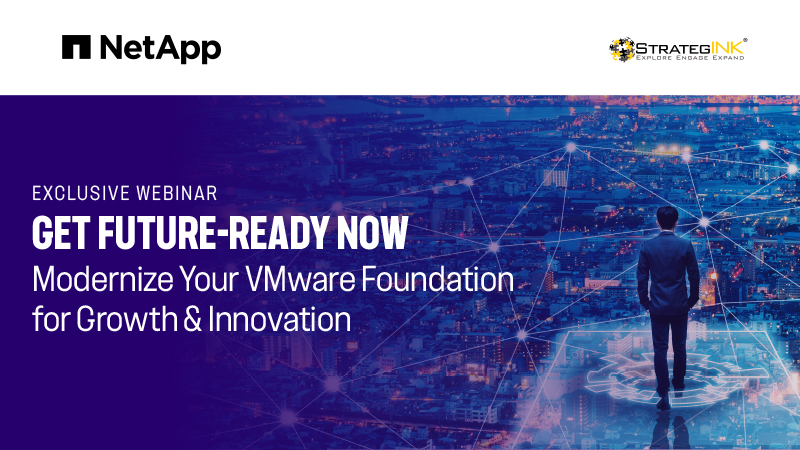 NetApp

STRATEGINK®
EXPLORE ENGAGE EXPAND

EXCLUSIVE WEBINAR
GET FUTURE-READY NOW
Modernize Your VMware Foundation for Growth & Innovation